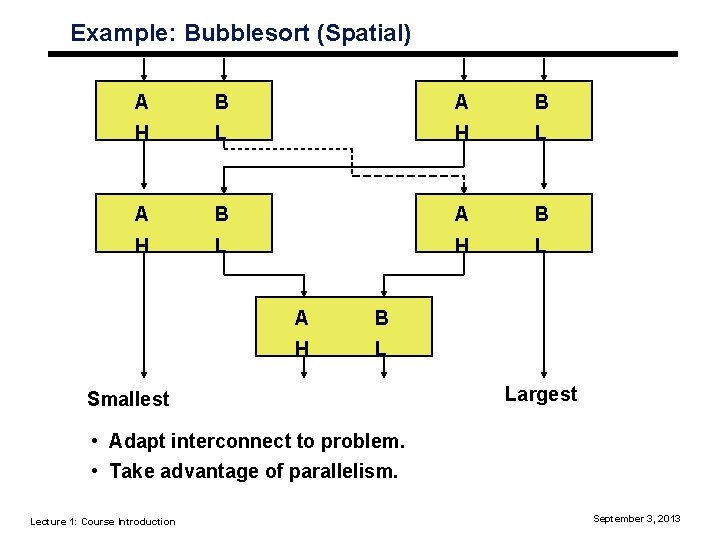 Example: Bubblesort (Spatial)

A B
H L

A B
H L

A B
H L

A B
H L

A B
H L

Smallest

Largest

• Adapt interconnect to problem.
• Take advantage of parallelism.

Lecture 1: Course Introduction

September 3, 2013